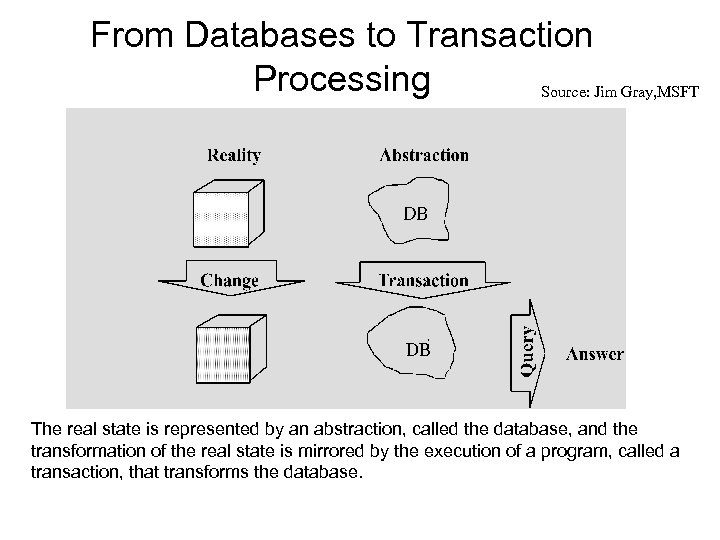 From Databases to Transaction Processing

Source: Jim Gray,MSFT

Reality

Abstraction

DB

Change

Transaction

DB

Query

Answer

The real state is represented by an abstraction, called the database, and the transformation of the real state is mirrored by the execution of a program, called a transaction, that transforms the database.